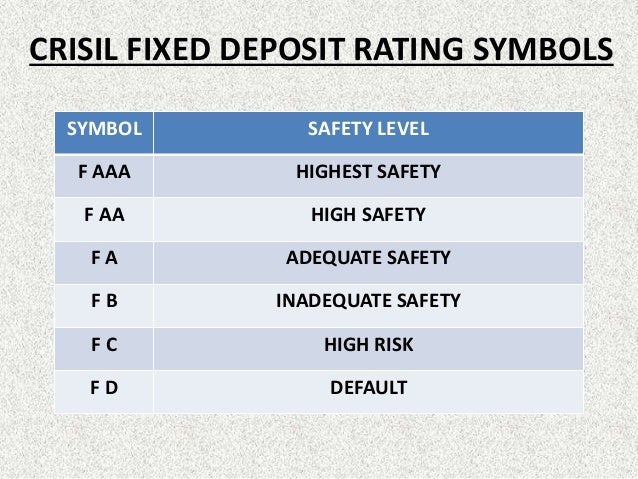 CRISIL FIXED DEPOSIT RATING SYMBOLS

| SYMBOL | SAFETY LEVEL |
|---|---|
| F AAA | HIGHEST SAFETY |
| F AA | HIGH SAFETY |
| F A | ADEQUATE SAFETY |
| F B | INADEQUATE SAFETY |
| F C | HIGH RISK |
| F D | DEFAULT |